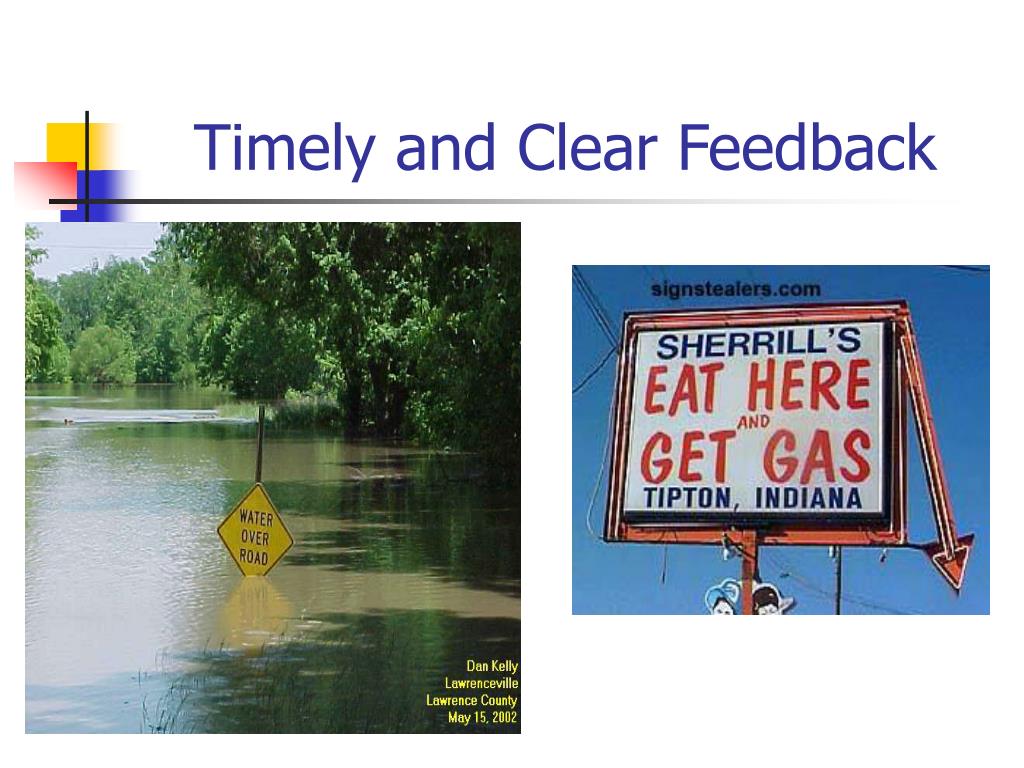 Timely and Clear Feedback

WATER
OVER
ROAD

Dan Kelly
Lawrenceville
Lawrence County
May 15, 2002

signstealers.com

SHERRILL'S
EAT HERE
AND
GET GAS
TIPTON, INDIANA